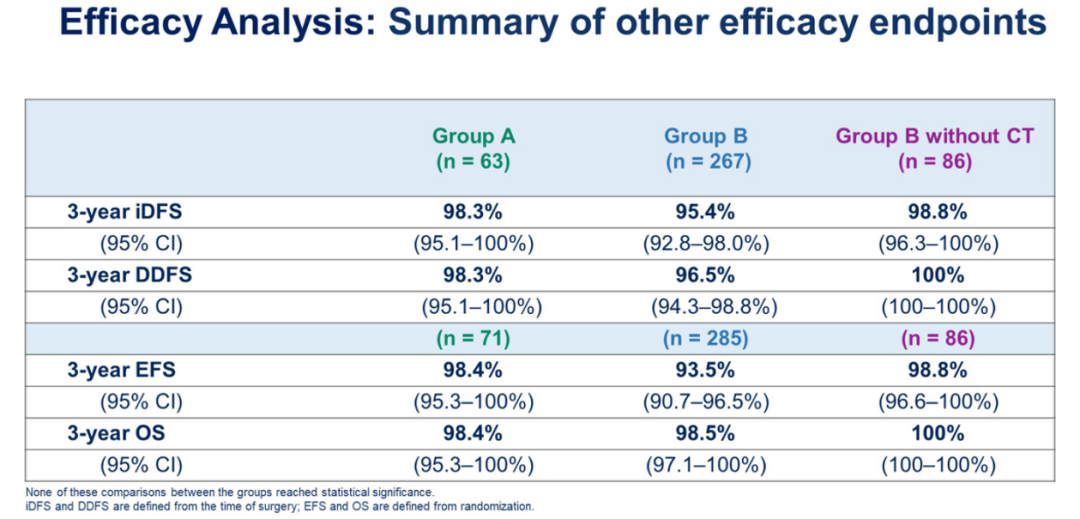 Efficacy Analysis: Summary of other efficacy endpoints

| | Group A (n = 63) | Group B (n = 267) | Group B without CT (n = 86) |
|---|---|---|---|
| 3-year iDFS | 98.3% | 95.4% | 98.8% |
| (95% CI) | (95.1–100%) | (92.8–98.0%) | (96.3–100%) |
| 3-year DDFS | 98.3% | 96.5% | 100% |
| (95% CI) | (95.1–100%) | (94.3–98.8%) | (100–100%) |
| | (n = 71) | (n = 285) | (n = 86) |
| 3-year EFS | 98.4% | 93.5% | 98.8% |
| (95% CI) | (95.3–100%) | (90.7–96.5%) | (96.6–100%) |
| 3-year OS | 98.4% | 98.5% | 100% |
| (95% CI) | (95.3–100%) | (97.1–100%) | (100–100%) |

None of these comparisons between the groups reached statistical significance.
iDFS and DDFS are defined from the time of surgery; EFS and OS are defined from randomization.